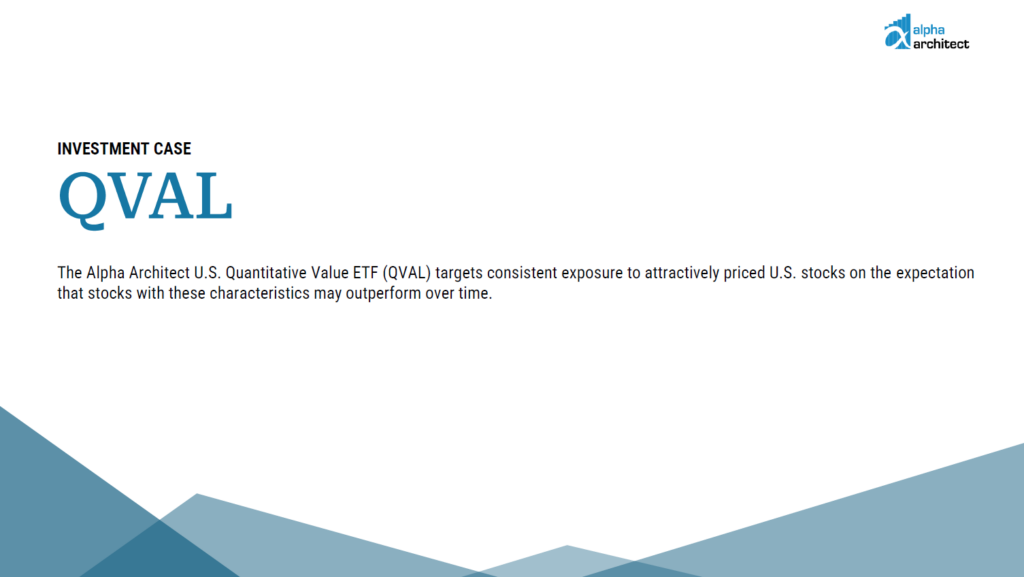 alpha architect

INVESTMENT CASE

QVAL

The Alpha Architect U.S. Quantitative Value ETF (QVAL) targets consistent exposure to attractively priced U.S. stocks on the expectation that stocks with these characteristics may outperform over time.